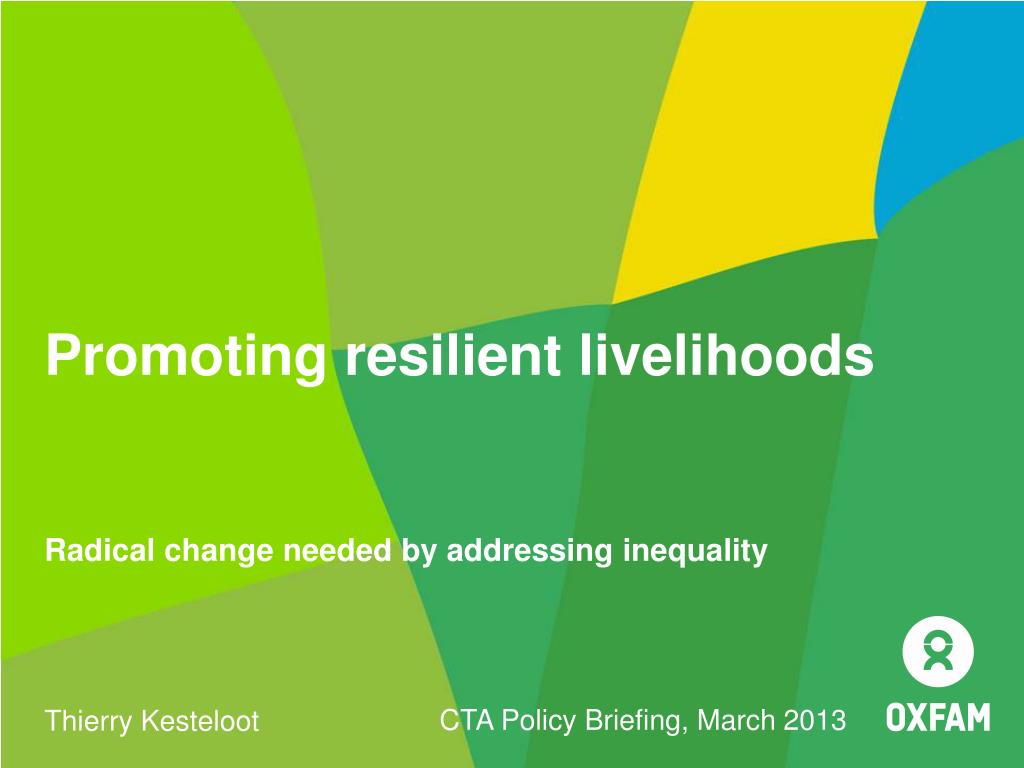 Promoting resilient livelihoods

Radical change needed by addressing inequality

Thierry Kesteloot

CTA Policy Briefing, March 2013

OXFAM